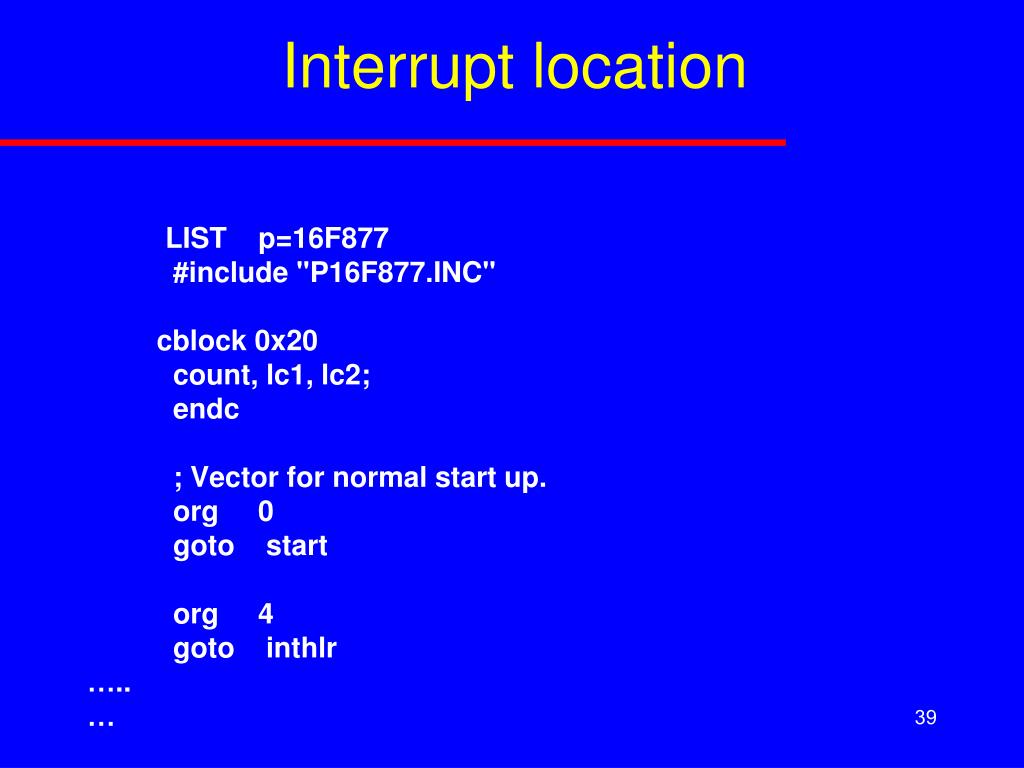 Interrupt location

LIST p=16F877
#include "P16F877.INC"

cblock 0x20
count, lc1, lc2;
endc

; Vector for normal start up.
org 0
goto start

org 4
goto inthlr
…..
…

39